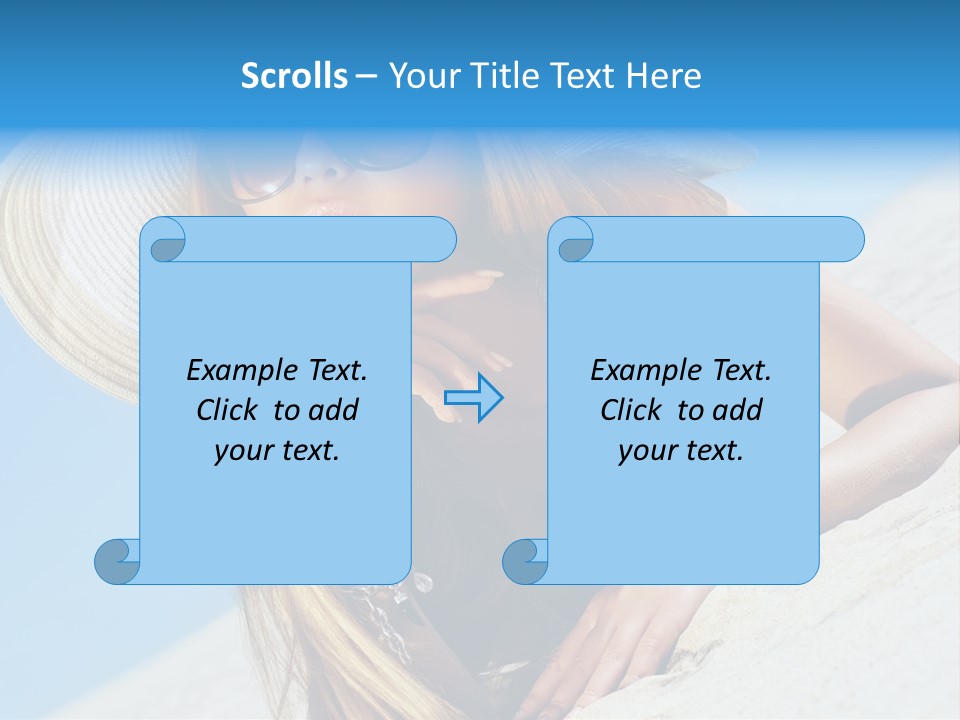 Scrolls – Your Title Text Here

Example Text. Click to add your text.

Example Text. Click to add your text.